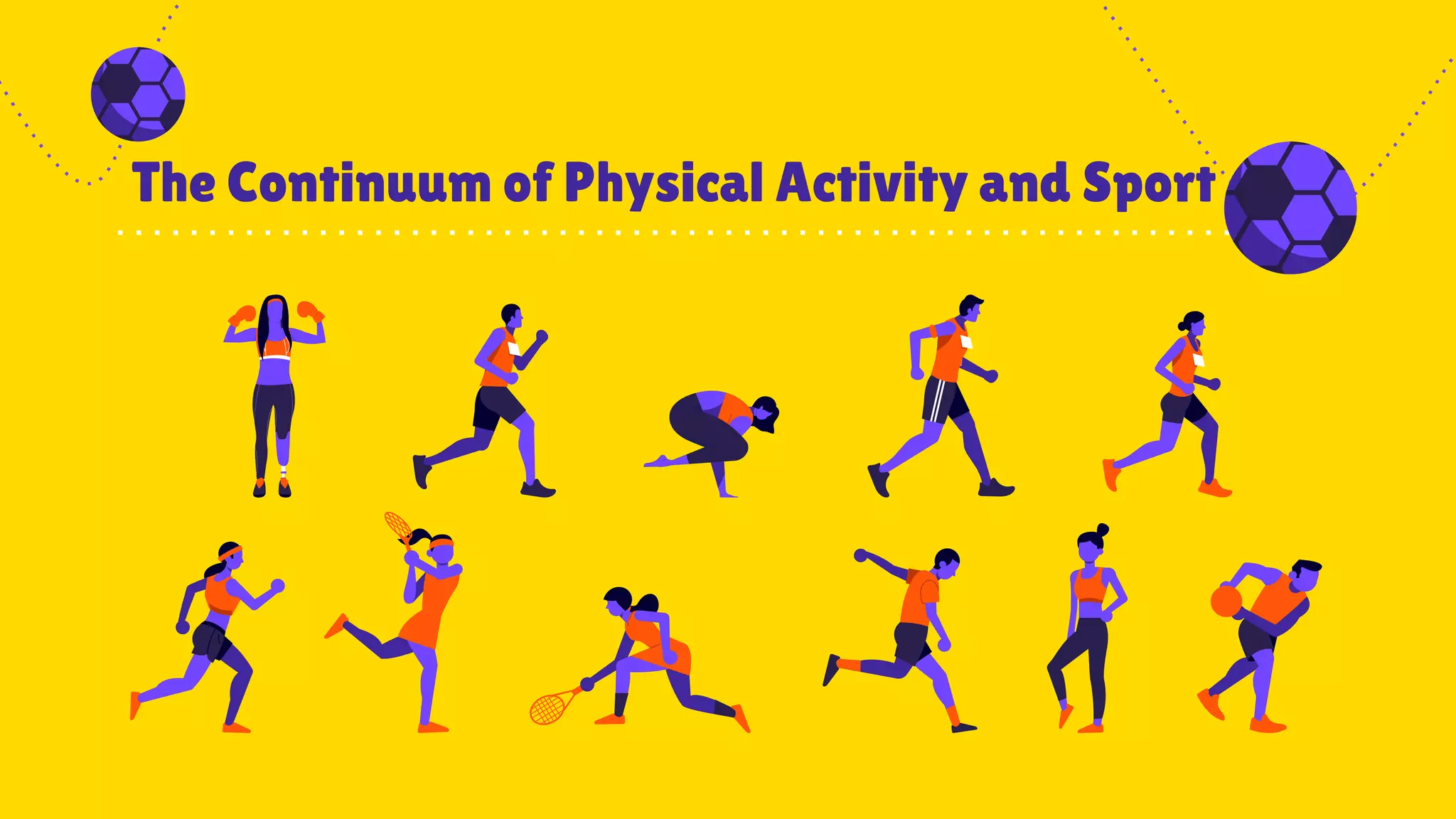 The Continuum of Physical Activity and Sport